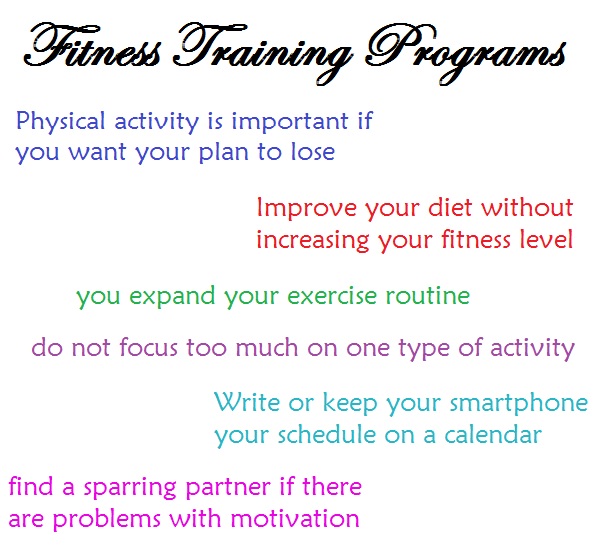 Fitness Training Programs

Physical activity is important if you want your plan to lose

Improve your diet without increasing your fitness level

you expand your exercise routine

do not focus too much on one type of activity

Write or keep your smartphone your schedule on a calendar

find a sparring partner if there are problems with motivation